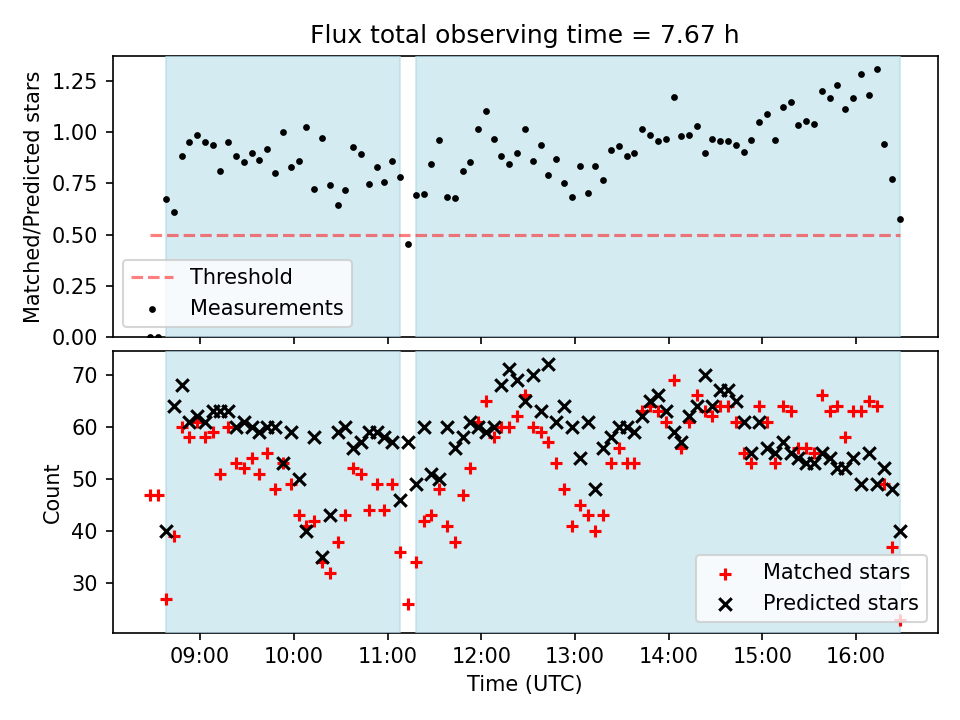 Flux total observing time = 7.67 h

Matched/Predicted stars

1.25
1.00
0.75
0.50
0.25
0.00

Threshold
Measurements

Count

70
60
50
40
30

Matched stars
Predicted stars

09:00
10:00
11:00
12:00
13:00
14:00
15:00
16:00

Time (UTC)